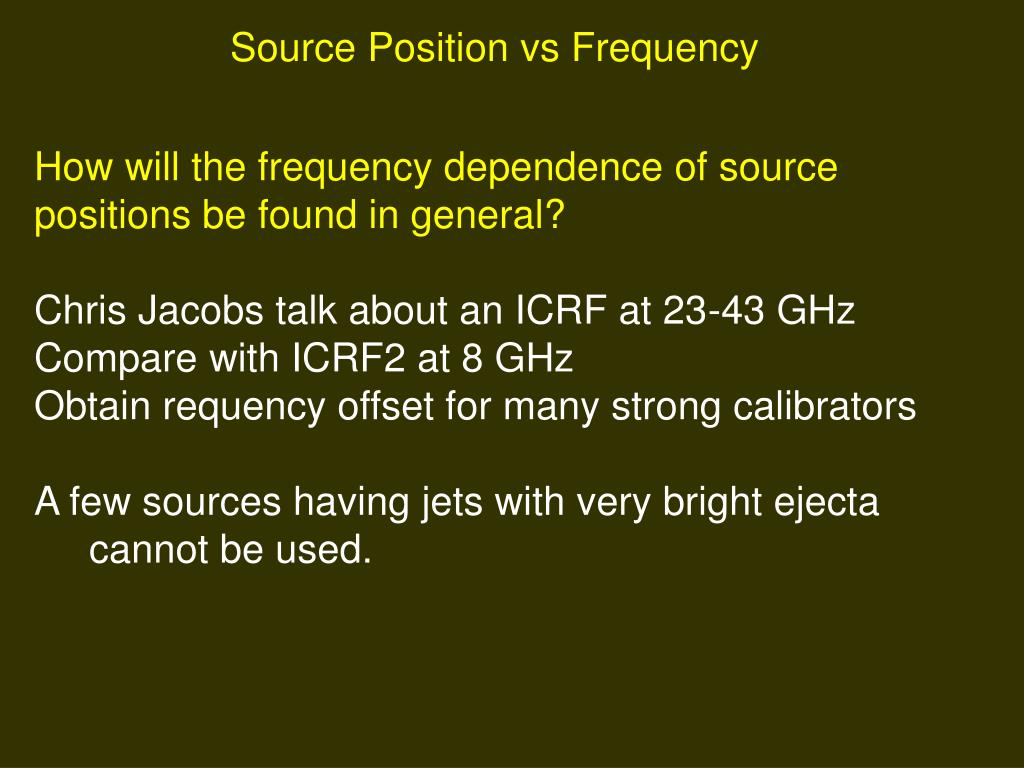 Source Position vs Frequency

How will the frequency dependence of source positions be found in general?

Chris Jacobs talk about an ICRF at 23-43 GHz
Compare with ICRF2 at 8 GHz
Obtain requency offset for many strong calibrators

A few sources having jets with very bright ejecta cannot be used.